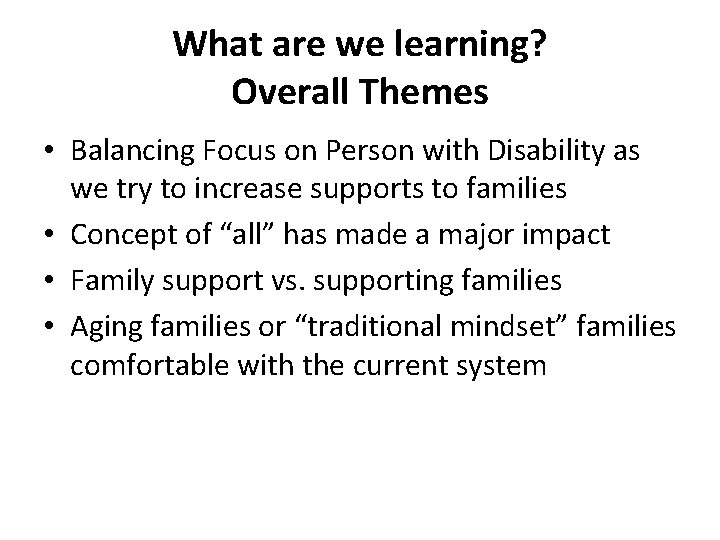 What are we learning?
Overall Themes

• Balancing Focus on Person with Disability as we try to increase supports to families
• Concept of “all” has made a major impact
• Family support vs. supporting families
• Aging families or “traditional mindset” families comfortable with the current system